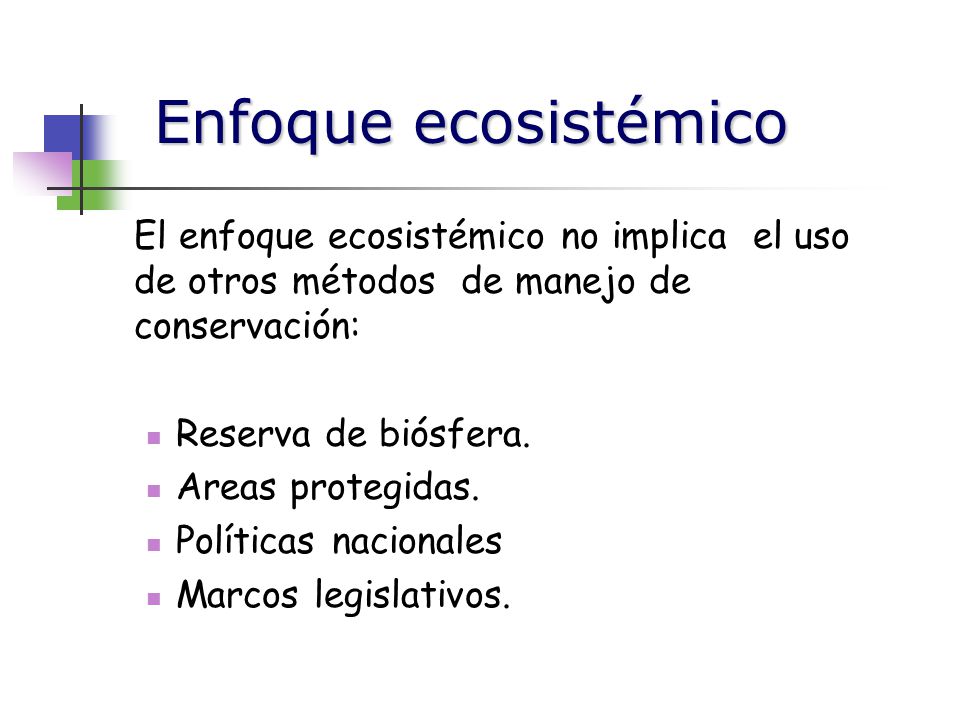 Enfoque ecosistémico

El enfoque ecosistémico no implica el uso de otros métodos de manejo de conservación:

- Reserva de biósfera.
- Areas protegidas.
- Políticas nacionales
- Marcos legislativos.